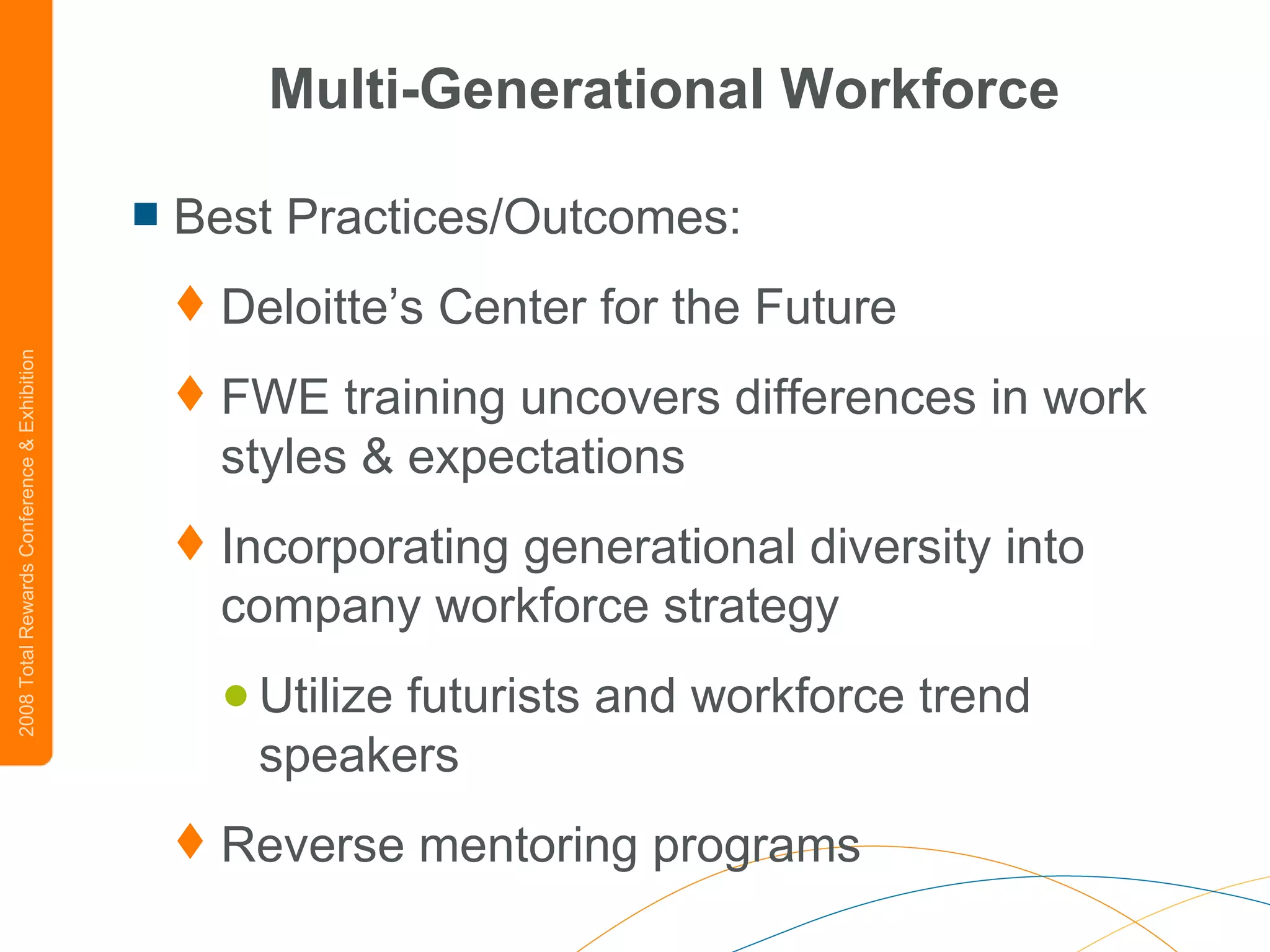 2008 Total Rewards Conference & Exhibition

Multi-Generational Workforce

Best Practices/Outcomes:

Deloitte’s Center for the Future

FWE training uncovers differences in work styles & expectations

Incorporating generational diversity into company workforce strategy

Utilize futurists and workforce trend speakers

Reverse mentoring programs